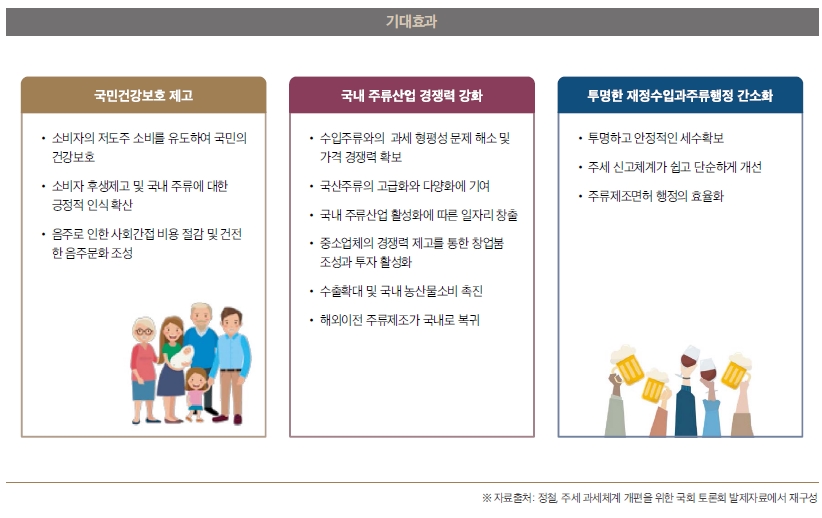 기대효과

국민건강보호 제고

• 소비자의 저도주 소비를 유도하여 국민의 건강보호

• 소비자 후생제고 및 국내 주류에 대한 긍정적 인식 확산

• 음주로 인한 사회간접 비용 절감 및 건전한 음주문화 조성

국내 주류산업 경쟁력 강화

• 수입주류와의 과세 형평성 문제 해소 및 가격 경쟁력 확보

• 국산주류의 고급화와 다양화에 기여

• 국내 주류산업 활성화에 따른 일자리 창출

• 중소업체의 경쟁력 제고를 통한 창업붐 조성과 투자 활성화

• 수출확대 및 국내 농산물소비 촉진

• 해외이전 주류제조가 국내로 복귀

투명한 재정수입과주류행정 간소화

• 투명하고 안정적인 세수확보

• 주세 신고체계가 쉽고 단순하게 개선

• 주류제조면허 행정의 효율화

※ 자료출처: 정철, 주세 과세체계 개편을 위한 국회 토론회 발제자료에서 재구성